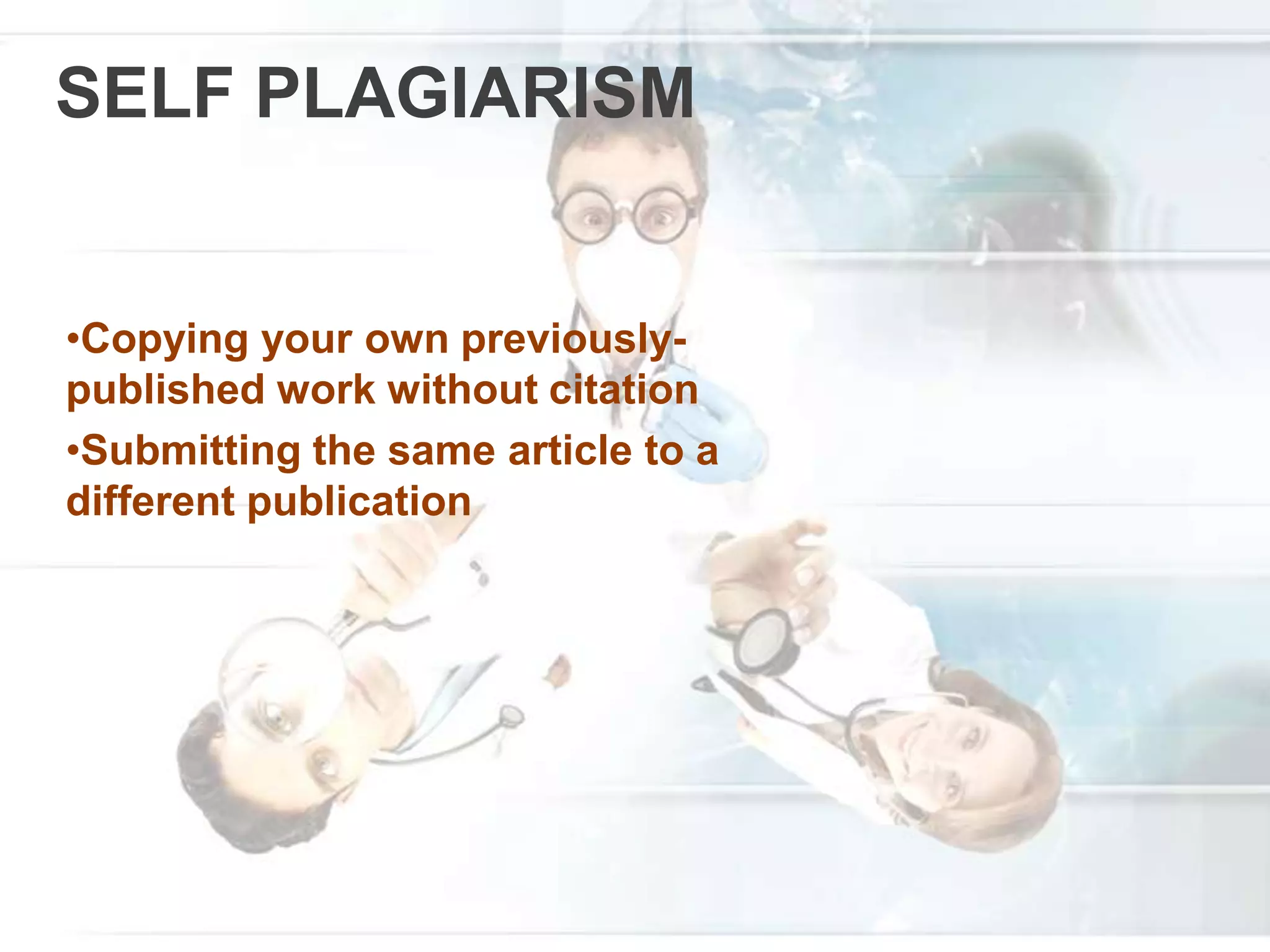 SELF PLAGIARISM

•Copying your own previously-published work without citation

•Submitting the same article to a different publication